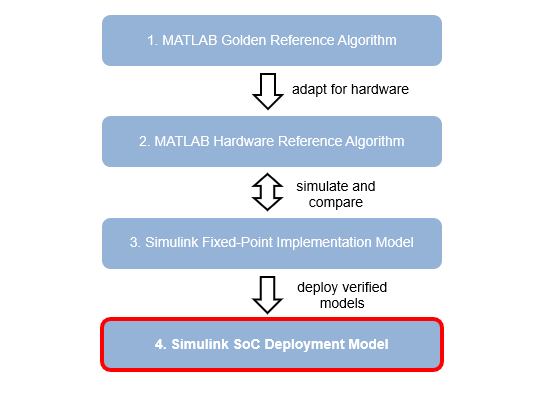 1. MATLAB Golden Reference Algorithm

adapt for hardware

2. MATLAB Hardware Reference Algorithm

simulate and compare

3. Simulink Fixed-Point Implementation Model

deploy verified models

4. Simulink SoC Deployment Model